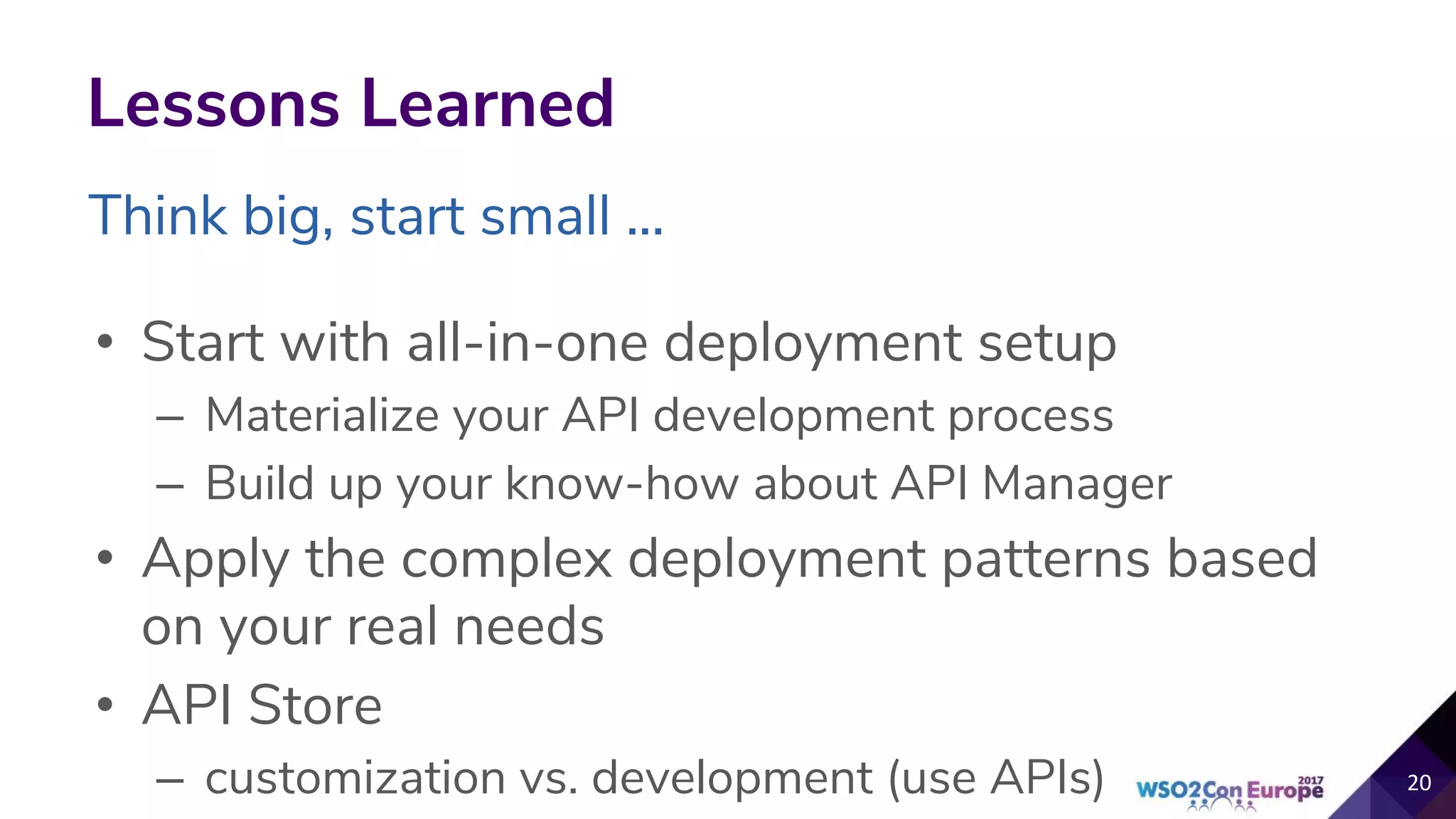 Lessons Learned

Think big, start small ...

• Start with all-in-one deployment setup
– Materialize your API development process
– Build up your know-how about API Manager
• Apply the complex deployment patterns based on your real needs
• API Store
– customization vs. development (use APIs)

WSO2Con Europe 2017

20